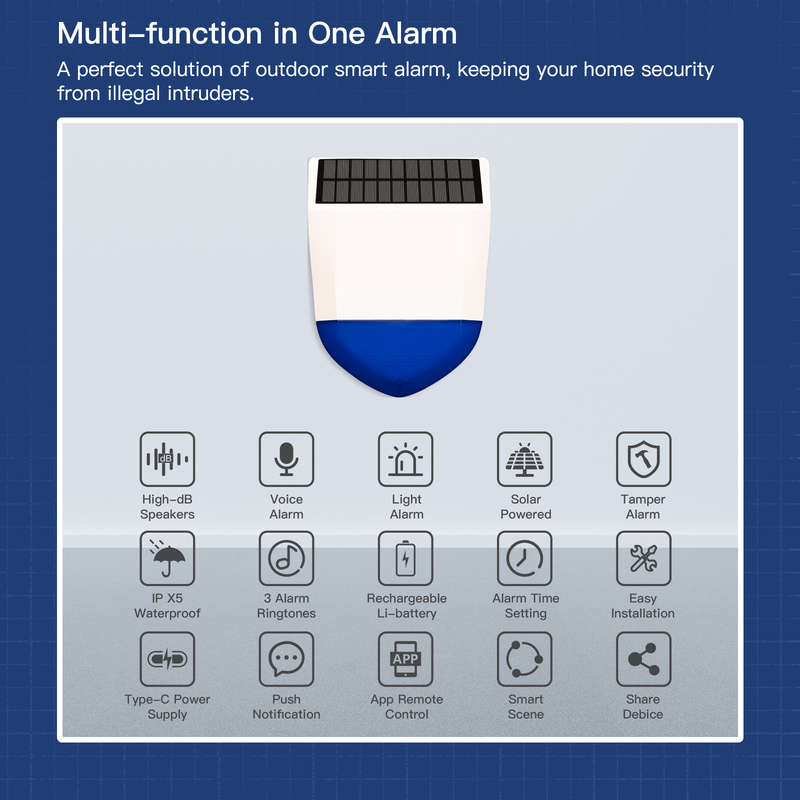 Multi-function in One Alarm

A perfect solution of outdoor smart alarm, keeping your home security from illegal intruders.

dB

High-dB Speakers

Voice Alarm

Light Alarm

Solar Powered

Tamper Alarm

IP X5 Waterproof

3 Alarm Ringtones

Rechargeable Li-battery

Alarm Time Setting

Easy Installation

Type-C Power Supply

Push Notification

APP

App Remote Control

Smart Scene

Share Debice